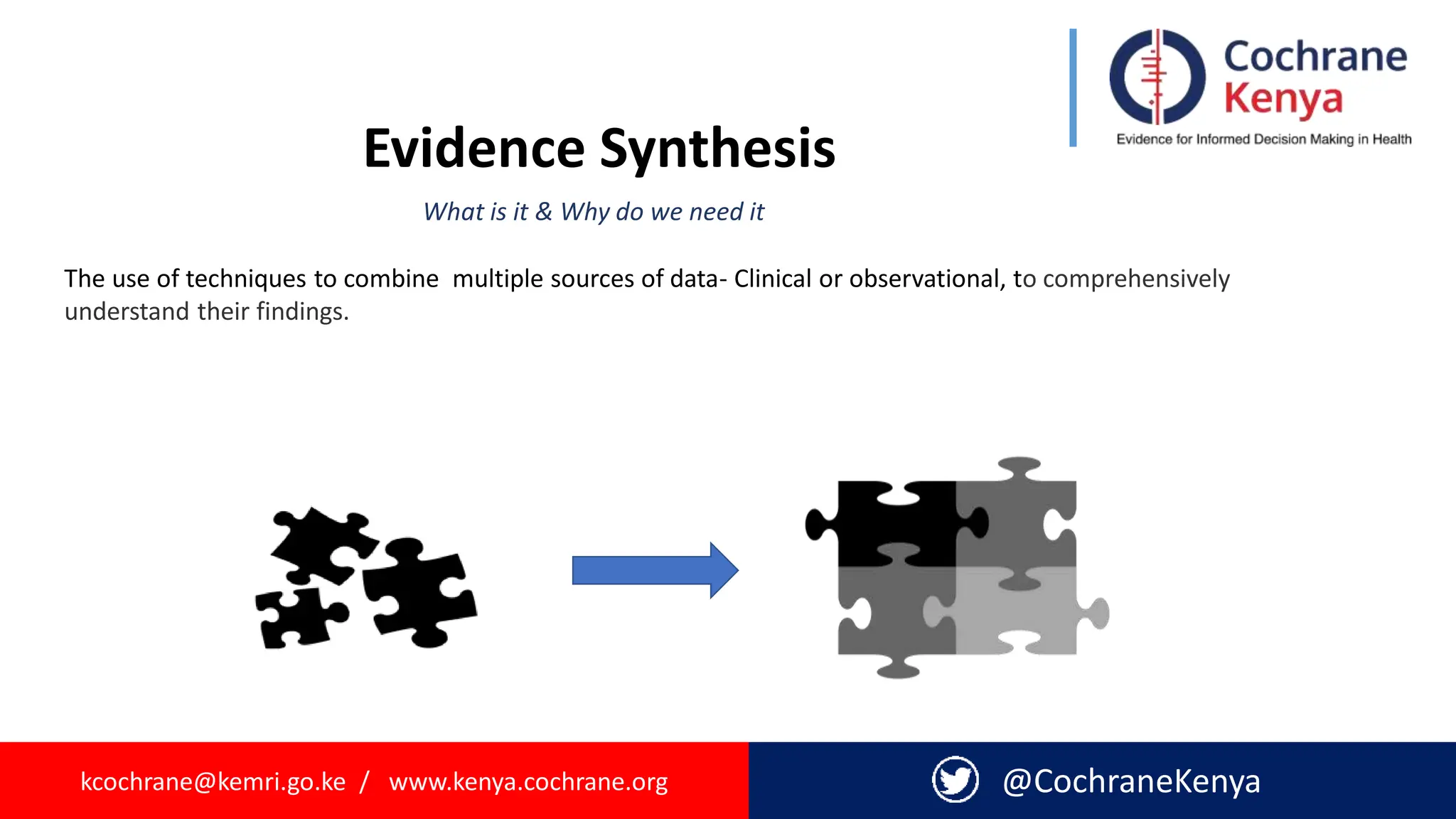 Cochrane
Kenya
Evidence for Informed Decision Making in Health

Evidence Synthesis

What is it & Why do we need it

The use of techniques to combine  multiple sources of data- Clinical or observational, to comprehensively understand their findings.

kcochrane@kemri.go.ke  /  www.kenya.cochrane.org

@CochraneKenya